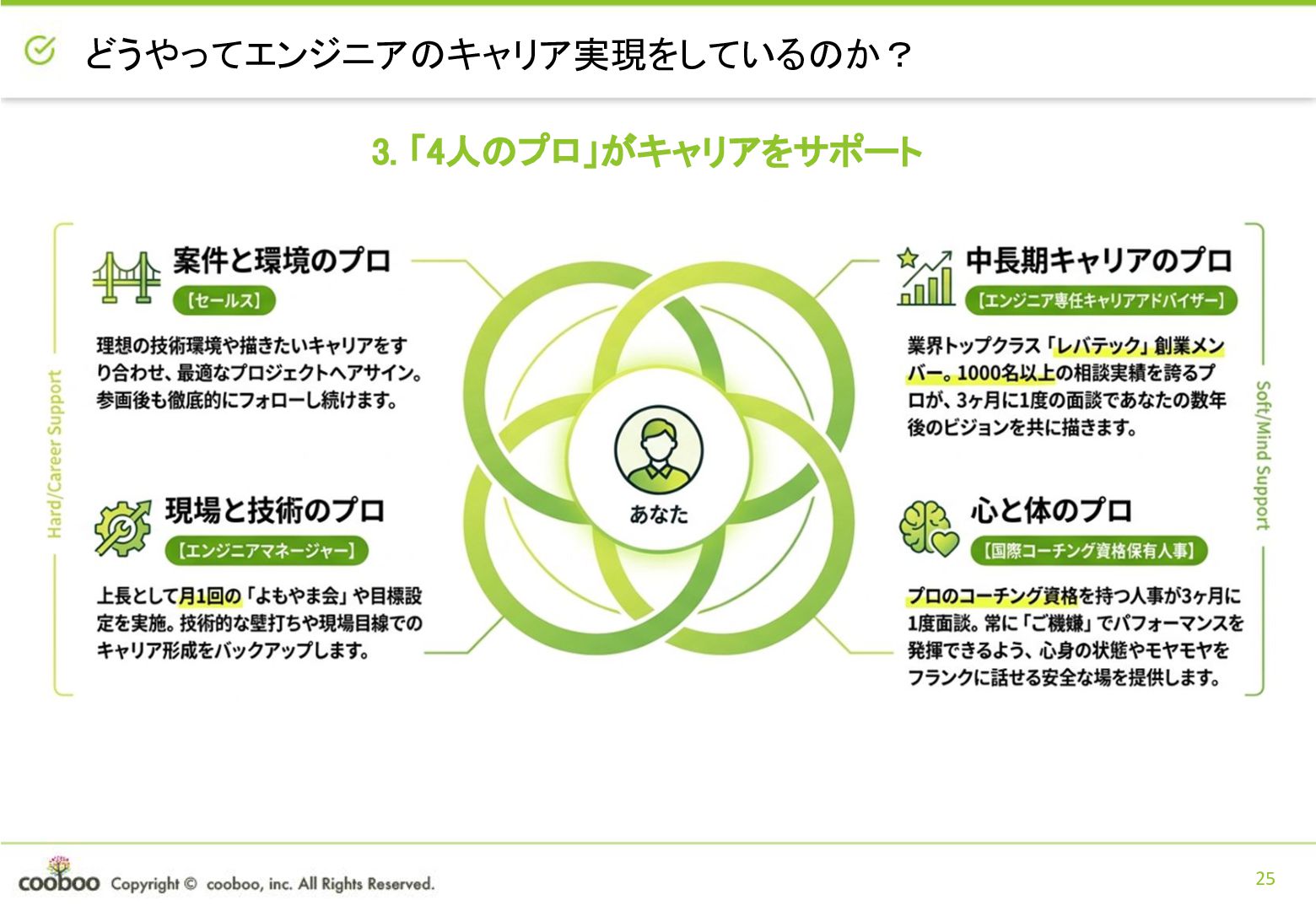 どうやってエンジニアのキャリア実現をしているのか？

3.「4人のプロ」がキャリアをサポート

Hard/Career Support

案件と環境のプロ
【セールス】
理想の技術環境や描きたいキャリアをすり合わせ、最適なプロジェクトへアサイン。参画後も徹底的にフォローし続けます。

現場と技術のプロ
【エンジニアマネージャー】
上長として月1回の「よもやま会」や目標設定を実施。技術的な壁打ちや現場目線でのキャリア形成をバックアップします。

あなた

中長期キャリアのプロ
【エンジニア専任キャリアアドバイザー】
業界トップクラス「レバテック」創業メンバー。1000名以上の相談実績を誇るプロが、3ヶ月に1度の面談であなたの数年後のビジョンを共に描きます。

心と体のプロ
【国際コーチング資格保有人事】
プロのコーチング資格を持つ人事が3ヶ月に1度面談。常に「ご機嫌」でパフォーマンスを発揮できるよう、心身の状態やモヤモヤをフランクに話せる安全な場を提供します。

Soft/Mind Support

cooboo Copyright © cooboo, inc. All Rights Reserved.
25